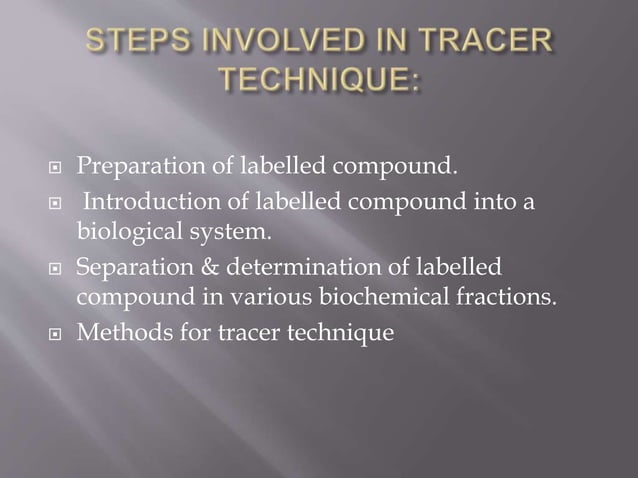 STEPS INVOLVED IN TRACER TECHNIQUE:

- Preparation of labelled compound.
- Introduction of labelled compound into a biological system.
- Separation & determination of labelled compound in various biochemical fractions.
- Methods for tracer technique